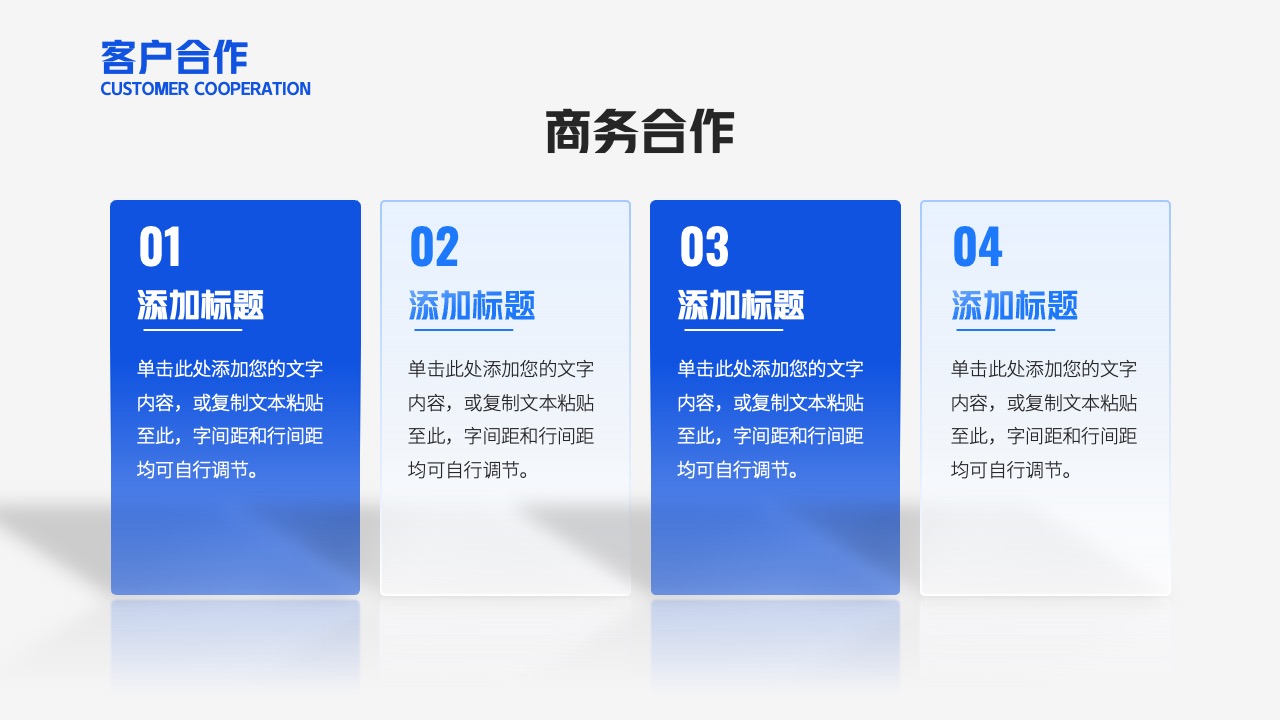 客户合作
CUSTOMER COOPERATION

商务合作

01
添加标题
单击此处添加您的文字内容，或复制文本粘贴至此，字间距和行间距均可自行调节。

02
添加标题
单击此处添加您的文字内容，或复制文本粘贴至此，字间距和行间距均可自行调节。

03
添加标题
单击此处添加您的文字内容，或复制文本粘贴至此，字间距和行间距均可自行调节。

04
添加标题
单击此处添加您的文字内容，或复制文本粘贴至此，字间距和行间距均可自行调节。